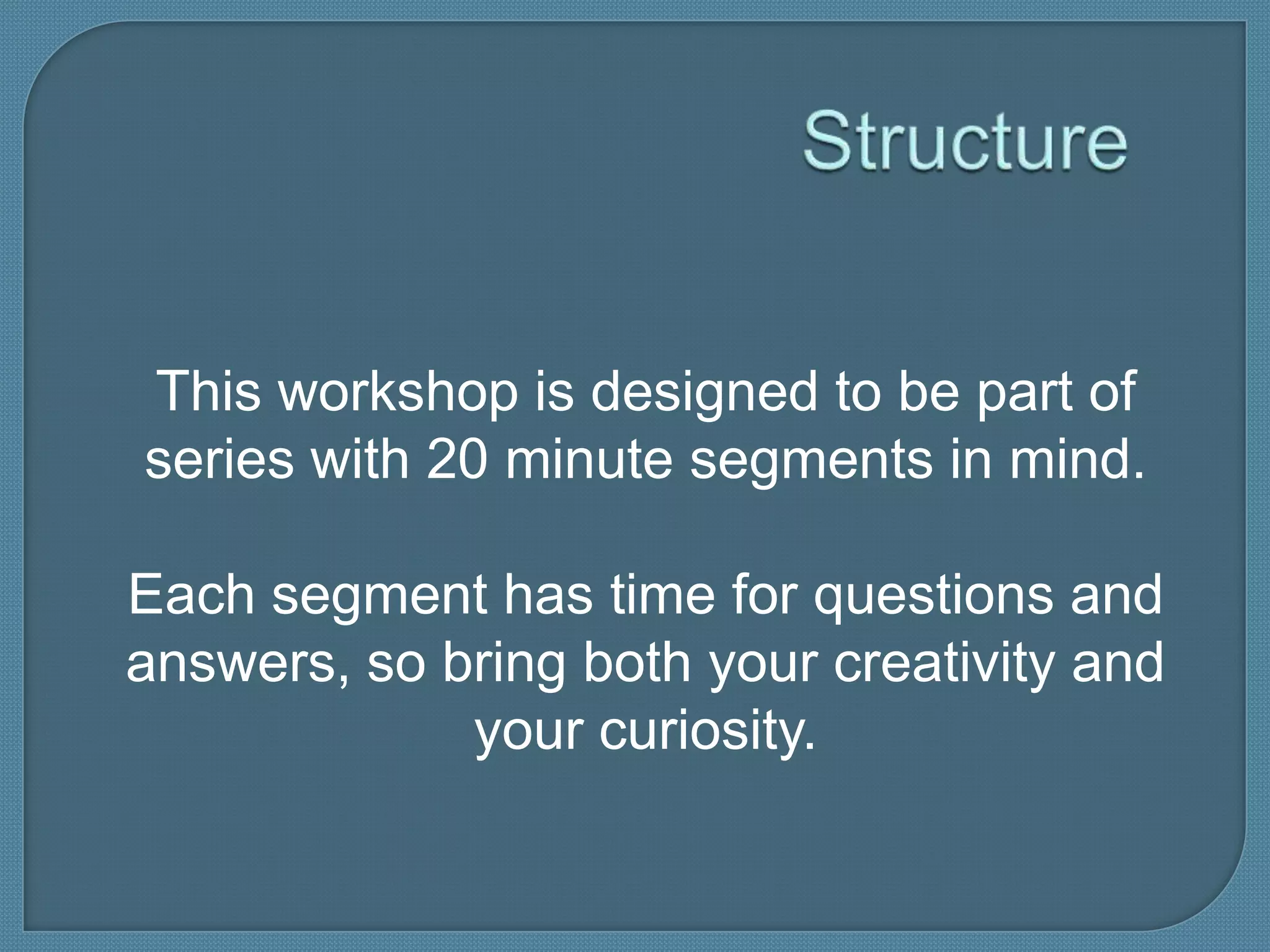 Structure

This workshop is designed to be part of series with 20 minute segments in mind.

Each segment has time for questions and answers, so bring both your creativity and your curiosity.